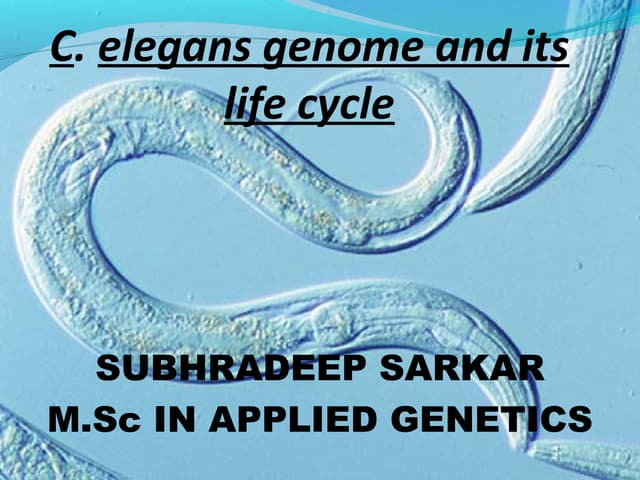 C. elegans genome and its life cycle

SUBHRADEEP SARKAR
M.Sc IN APPLIED GENETICS